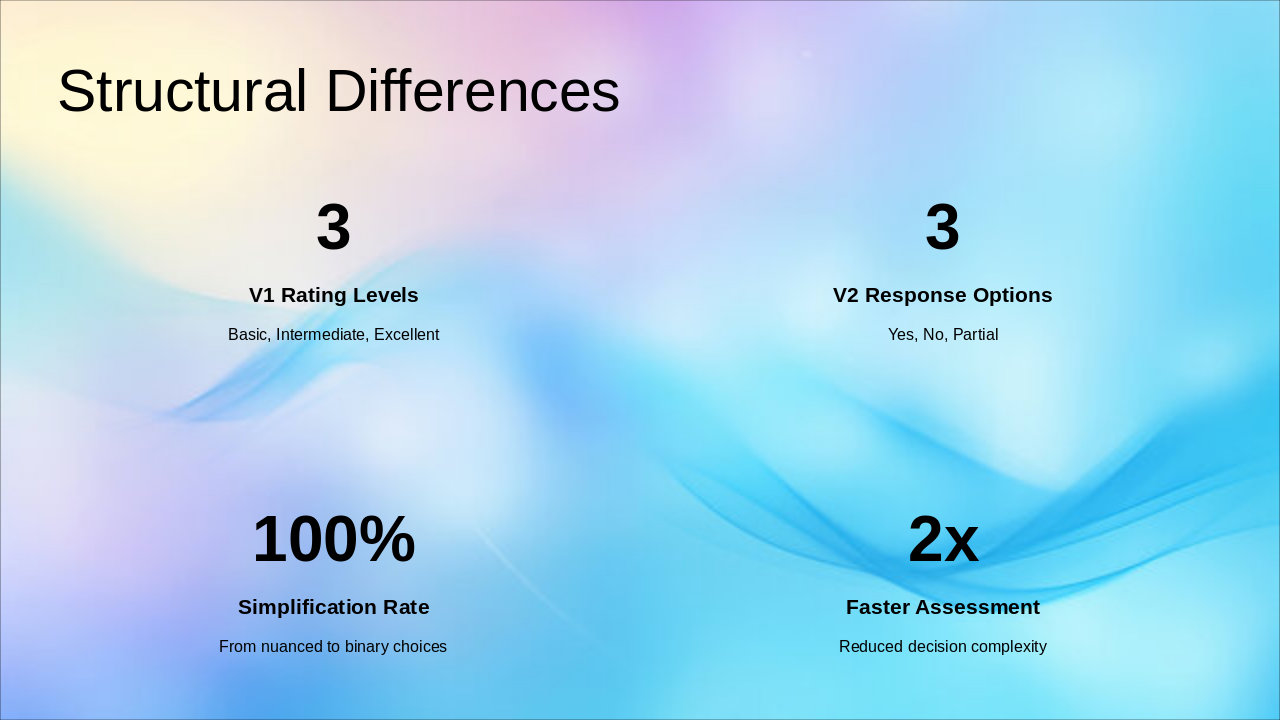 Structural Differences

3

V1 Rating Levels

Basic, Intermediate, Excellent

3

V2 Response Options

Yes, No, Partial

100%

Simplification Rate

From nuanced to binary choices

2x

Faster Assessment

Reduced decision complexity